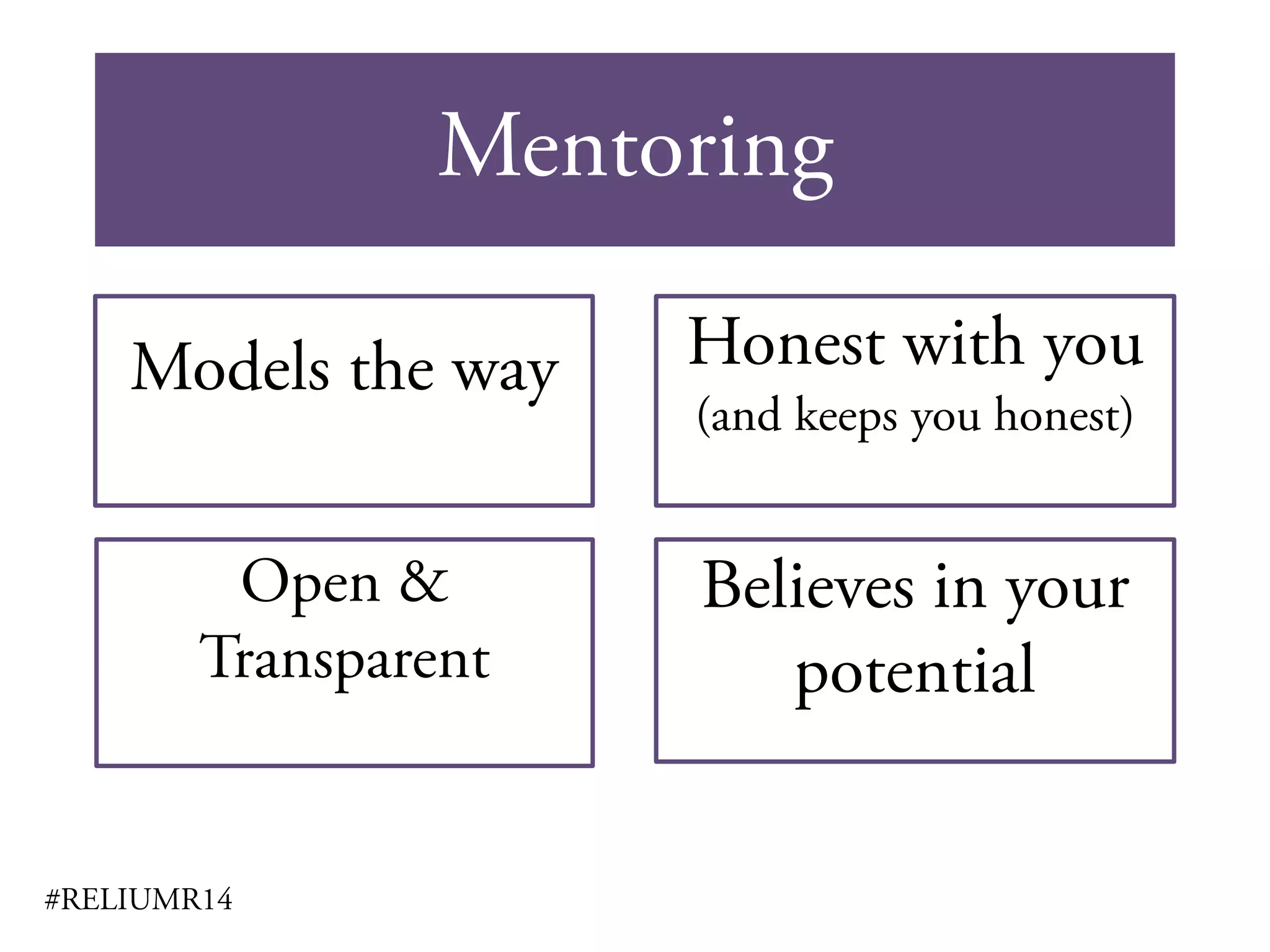 Mentoring

Models the way

Honest with you
(and keeps you honest)

Open & Transparent

Believes in your potential

#RELIUMR14